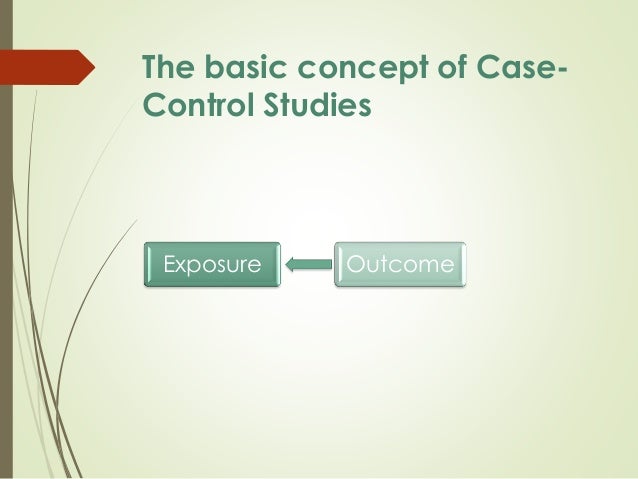 The basic concept of Case-Control Studies

Exposure

Outcome